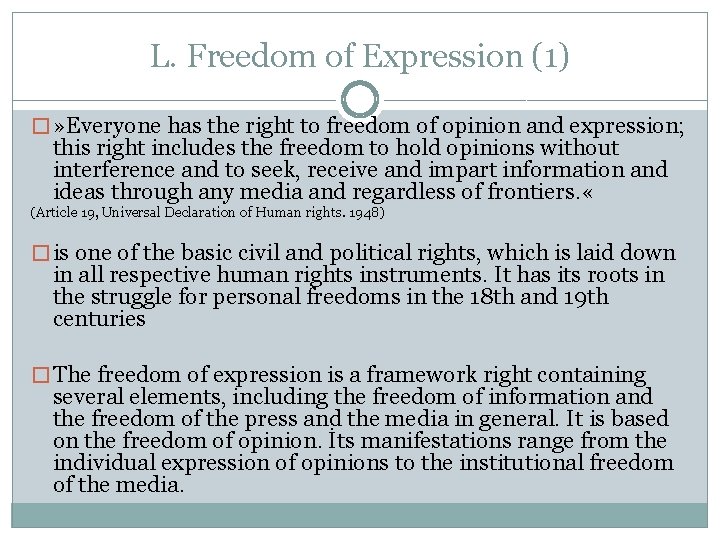 L. Freedom of Expression (1)

»Everyone has the right to freedom of opinion and expression; this right includes the freedom to hold opinions without interference and to seek, receive and impart information and ideas through any media and regardless of frontiers.«
(Article 19, Universal Declaration of Human rights. 1948)

is one of the basic civil and political rights, which is laid down in all respective human rights instruments. It has its roots in the struggle for personal freedoms in the 18th and 19th centuries

The freedom of expression is a framework right containing several elements, including the freedom of information and the freedom of the press and the media in general. It is based on the freedom of opinion. Its manifestations range from the individual expression of opinions to the institutional freedom of the media.